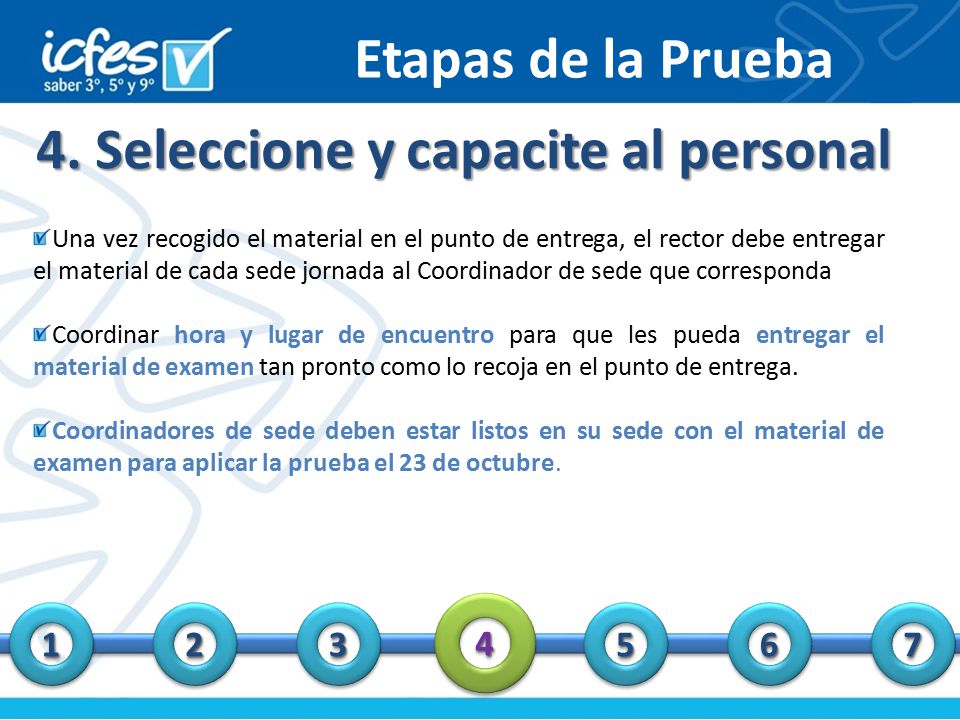 icfes
saber 3°, 5° y 9°

Etapas de la Prueba

4. Seleccione y capacite al personal

Una vez recogido el material en el punto de entrega, el rector debe entregar el material de cada sede jornada al Coordinador de sede que corresponda

Coordinar hora y lugar de encuentro para que les pueda entregar el material de examen tan pronto como lo recoja en el punto de entrega.

Coordinadores de sede deben estar listos en su sede con el material de examen para aplicar la prueba el 23 de octubre.

1 2 3 4 5 6 7